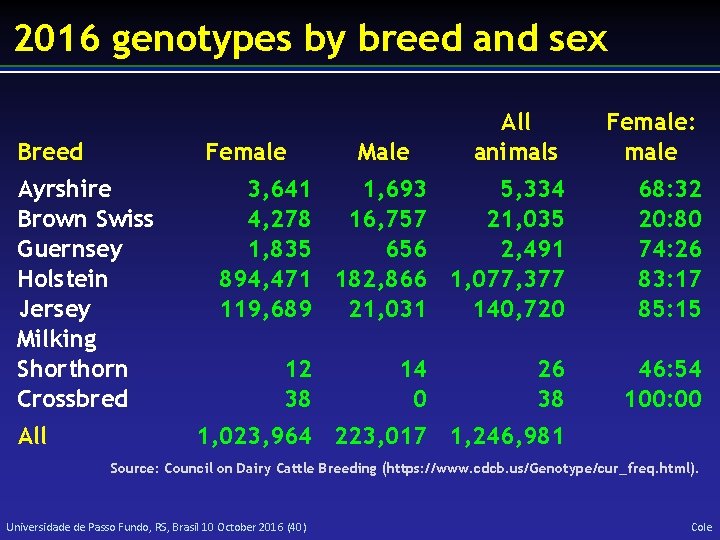 2016 genotypes by breed and sex

| Breed | Female | Male | All animals | Female: male |
|---|---|---|---|---|
| Ayrshire | 3,641 | 1,693 | 5,334 | 68:32 |
| Brown Swiss | 4,278 | 16,757 | 21,035 | 20:80 |
| Guernsey | 1,835 | 656 | 2,491 | 74:26 |
| Holstein | 894,471 | 182,866 | 1,077,377 | 83:17 |
| Jersey | 119,689 | 21,031 | 140,720 | 85:15 |
| Milking Shorthorn | 12 | 14 | 26 | 46:54 |
| Crossbred | 38 | 0 | 38 | 100:00 |
| All | 1,023,964 | 223,017 | 1,246,981 | |

Source: Council on Dairy Cattle Breeding (https://www.cdcb.us/Genotype/cur_freq.html).

Universidade de Passo Fundo, RS, Brasil 10 October 2016 (40)

Cole